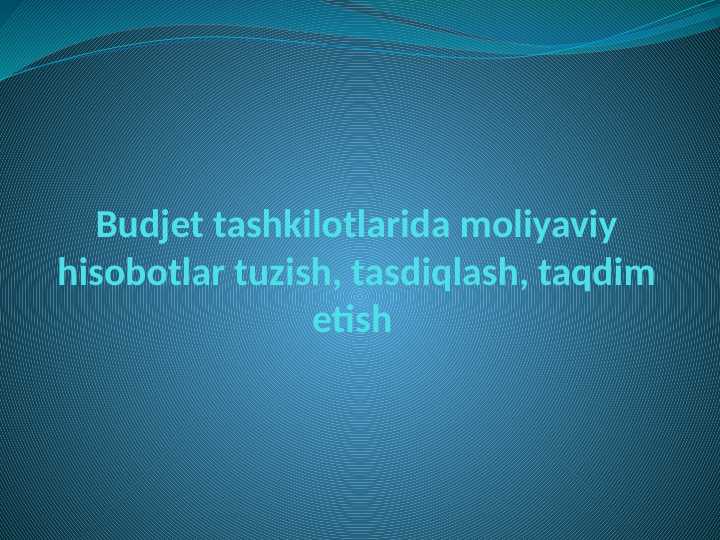 Budjet tashkilotlarida moliyaviy hisobotlar tuzish, tasdiqlash, taqdim etish